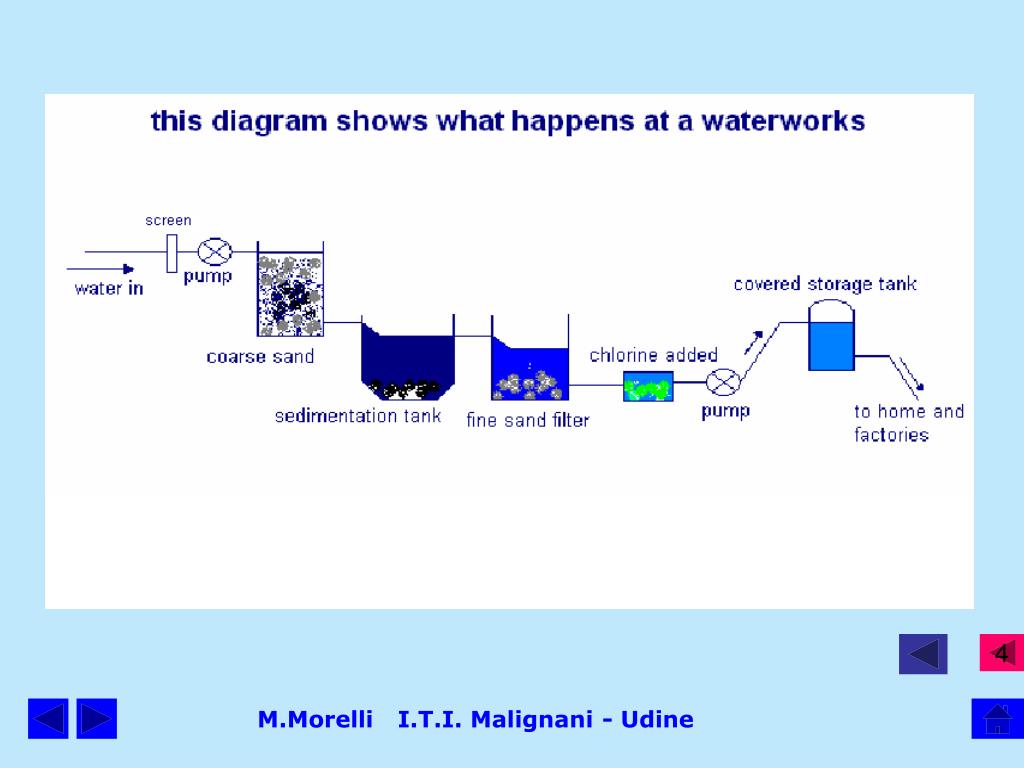 this diagram shows what happens at a waterworks

screen

water in

pump

coarse sand

sedimentation tank

fine sand filter

chlorine added

pump

covered storage tank

to home and factories

4

M.Morelli I.T.I. Malignani - Udine